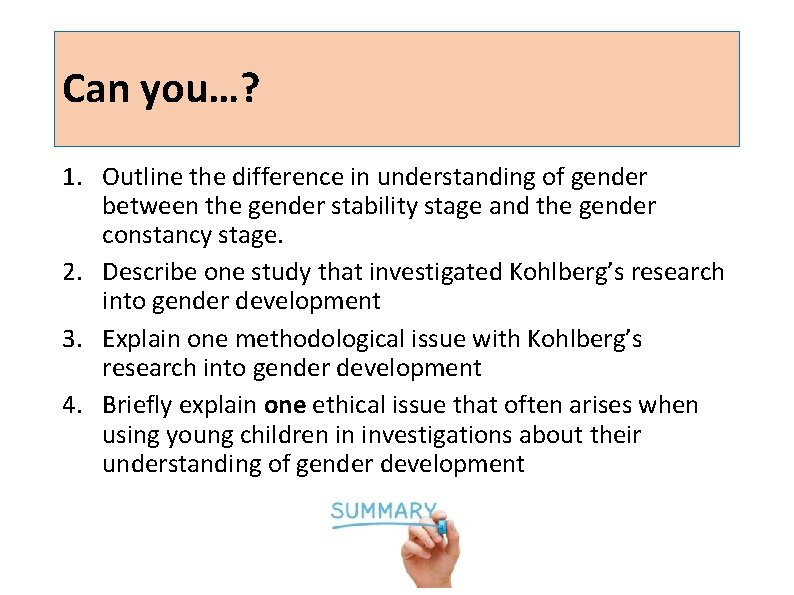 Can you…?

1. Outline the difference in understanding of gender between the gender stability stage and the gender constancy stage.
2. Describe one study that investigated Kohlberg's research into gender development
3. Explain one methodological issue with Kohlberg's research into gender development
4. Briefly explain one ethical issue that often arises when using young children in investigations about their understanding of gender development

SUMMARY